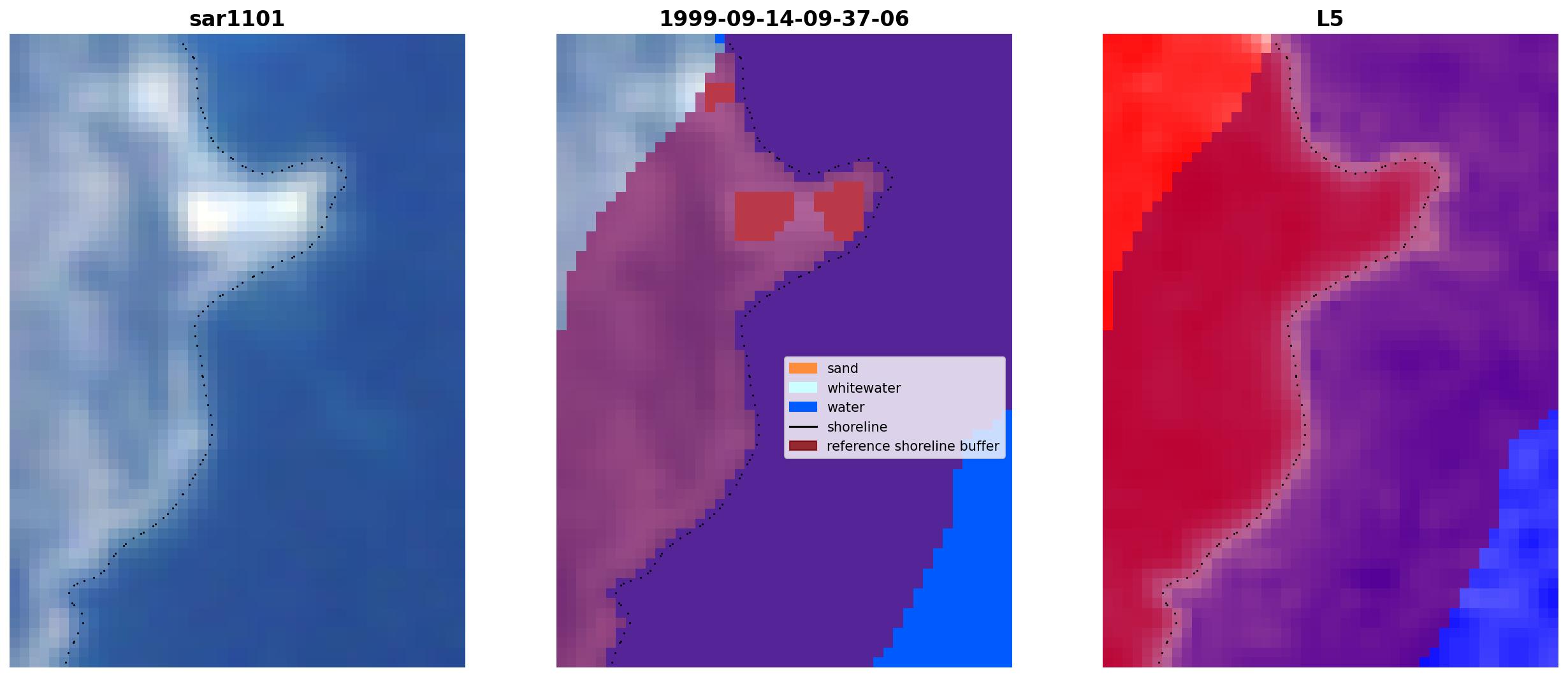 sar1101

1999-09-14-09-37-06

sand
whitewater
water
shoreline
reference shoreline buffer

L5